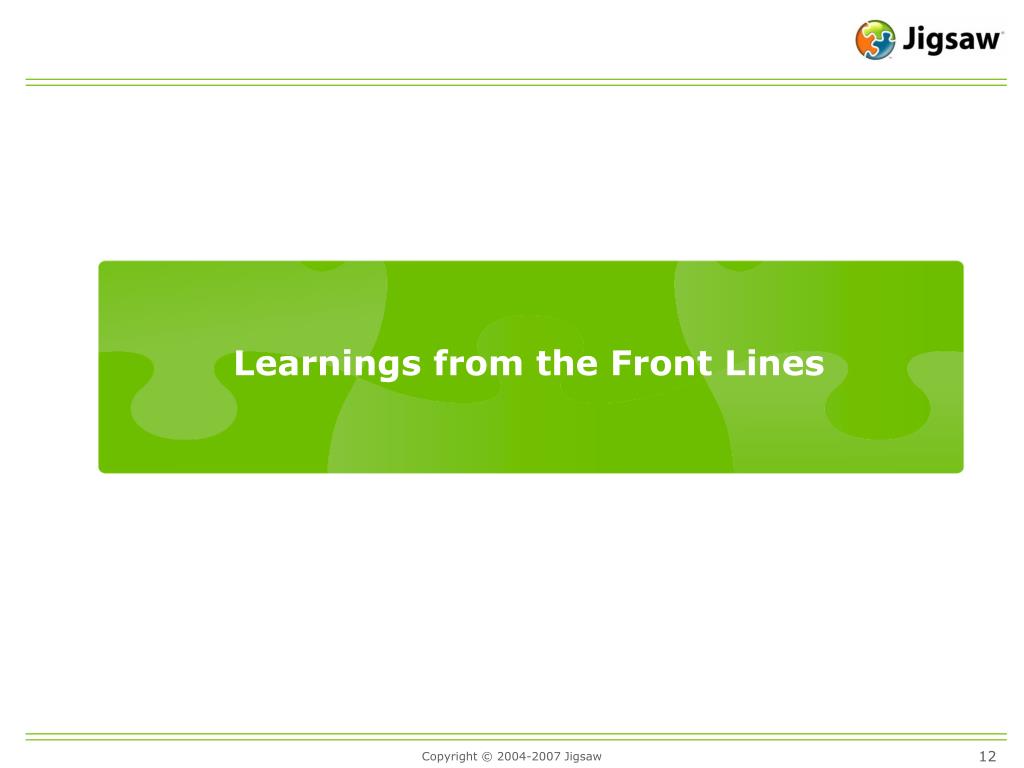 Jigsaw

Learnings from the Front Lines

Copyright © 2004-2007 Jigsaw

12